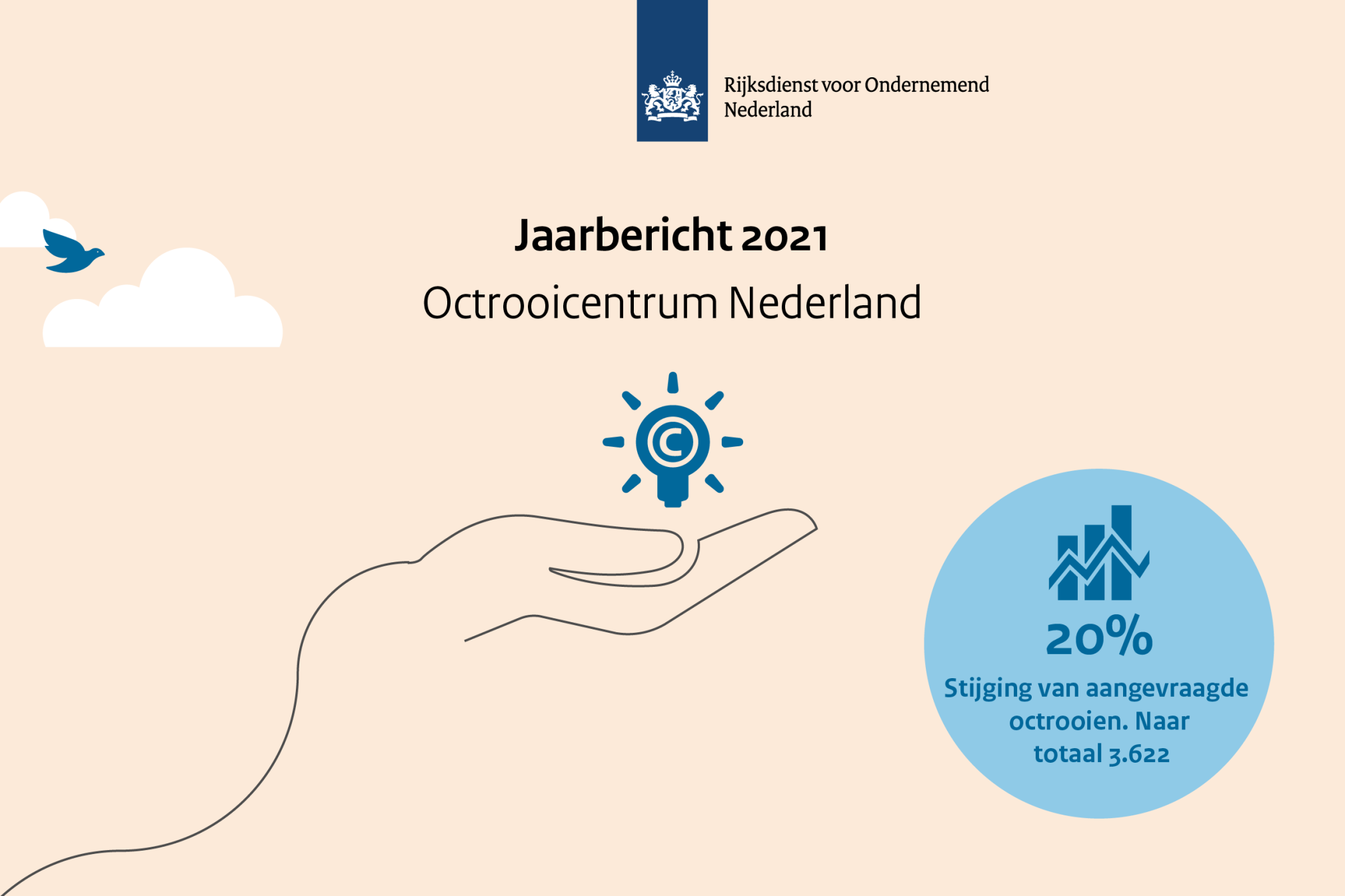 Rijksdienst voor Ondernemend Nederland

Jaarbericht 2021

Octrooicentrum Nederland

20%

Stijging van aangevraagde octrooien. Naar totaal 3.622